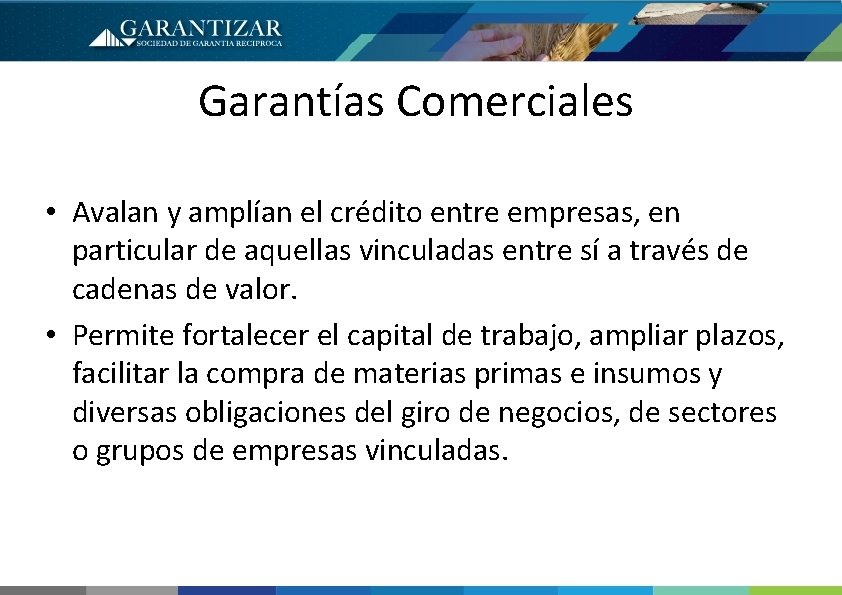 GARANTIZAR
SOCIEDAD DE GARANTIA RECIPROCA

Garantías Comerciales

• Avalan y amplían el crédito entre empresas, en particular de aquellas vinculadas entre sí a través de cadenas de valor.

• Permite fortalecer el capital de trabajo, ampliar plazos, facilitar la compra de materias primas e insumos y diversas obligaciones del giro de negocios, de sectores o grupos de empresas vinculadas.